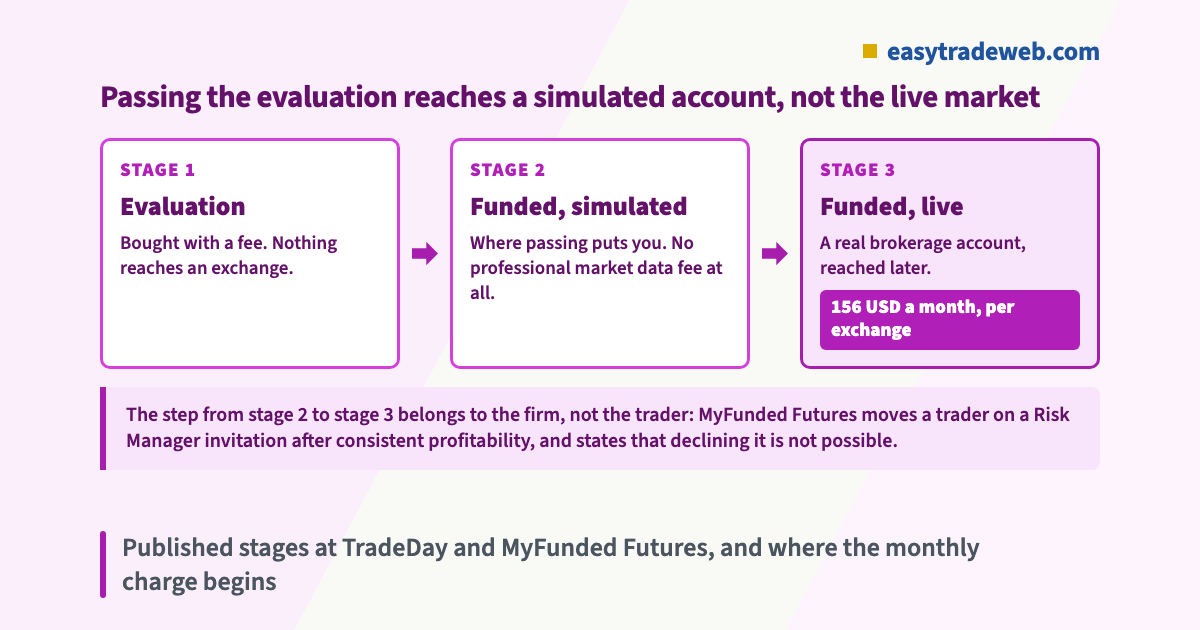 easytradeweb.com

Passing the evaluation reaches a simulated account, not the live market

STAGE 1
Evaluation
Bought with a fee. Nothing reaches an exchange.

STAGE 2
Funded, simulated
Where passing puts you. No professional market data fee at all.

STAGE 3
Funded, live
A real brokerage account, reached later.
156 USD a month, per exchange

The step from stage 2 to stage 3 belongs to the firm, not the trader: MyFunded Futures moves a trader on a Risk Manager invitation after consistent profitability, and states that declining it is not possible.

Published stages at TradeDay and MyFunded Futures, and where the monthly charge begins